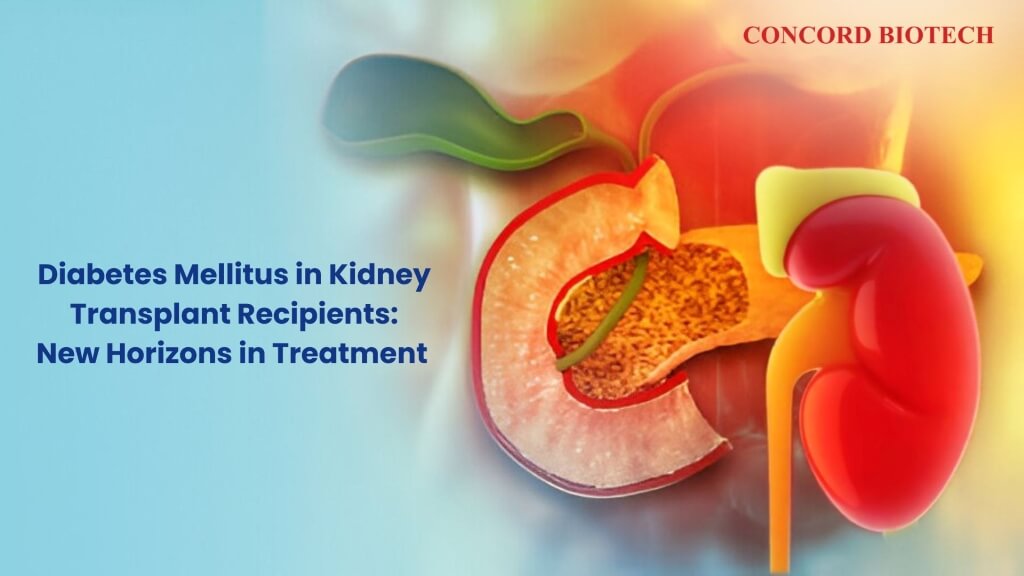 CONCORD BIOTECH

Diabetes Mellitus in Kidney Transplant Recipients: New Horizons in Treatment